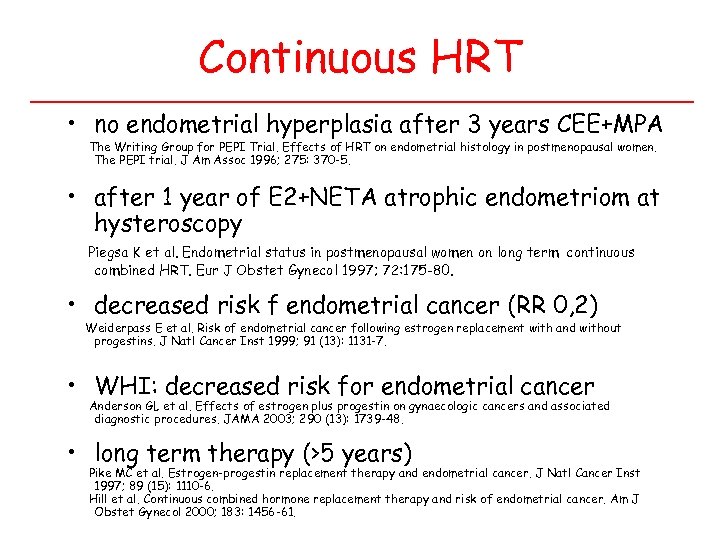 Continuous HRT

• no endometrial hyperplasia after 3 years CEE+MPA

The Writing Group for PEPI Trial. Effects of HRT on endometrial histology in postmenopausal women. The PEPI trial. J Am Assoc 1996; 275: 370-5.

• after 1 year of E2+NETA atrophic endometriom at hysteroscopy

Piegsa K et al. Endometrial status in postmenopausal women on long term continuous combined HRT. Eur J Obstet Gynecol 1997; 72:175-80.

• decreased risk f endometrial cancer (RR 0,2)

Weiderpass E et al. Risk of endometrial cancer following estrogen replacement with and without progestins. J Natl Cancer Inst 1999; 91 (13): 1131-7.

• WHI: decreased risk for endometrial cancer

Anderson GL et al. Effects of estrogen plus progestin on gynaecologic cancers and associated diagnostic procedures. JAMA 2003; 290 (13): 1739-48.

• long term therapy (>5 years)

Pike MC et al. Estrogen-progestin replacement therapy and endometrial cancer. J Natl Cancer Inst 1997; 89 (15): 1110-6.
Hill et al. Continuous combined hormone replacement therapy and risk of endometrial cancer. Am J Obstet Gynecol 2000; 183: 1456-61.